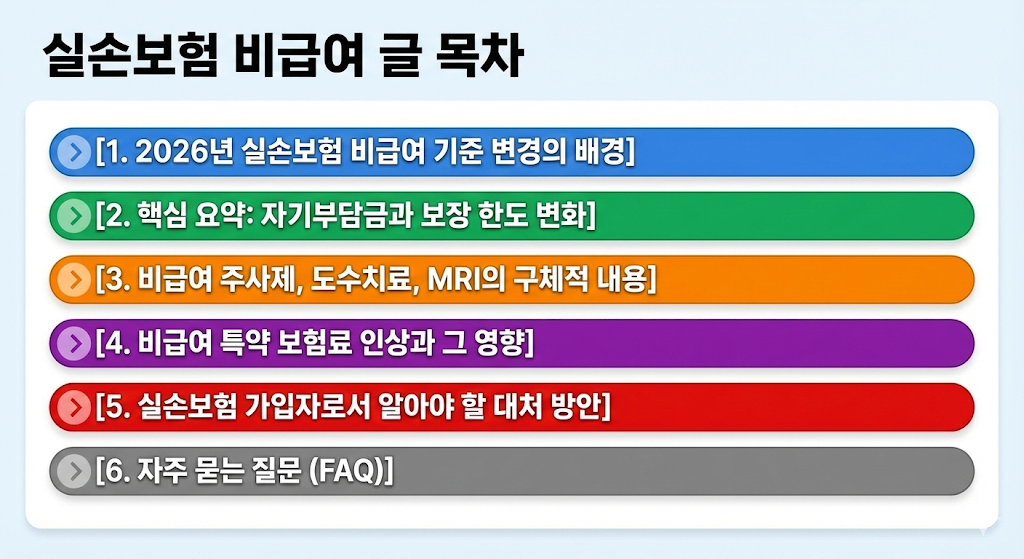 실손보험 비급여 글 목차

[1. 2026년 실손보험 비급여 기준 변경의 배경]

[2. 핵심 요약: 자기부담금과 보장 한도 변화]

[3. 비급여 주사제, 도수치료, MRI의 구체적 내용]

[4. 비급여 특약 보험료 인상과 그 영향]

[5. 실손보험 가입자로서 알아야 할 대처 방안]

[6. 자주 묻는 질문 (FAQ)]